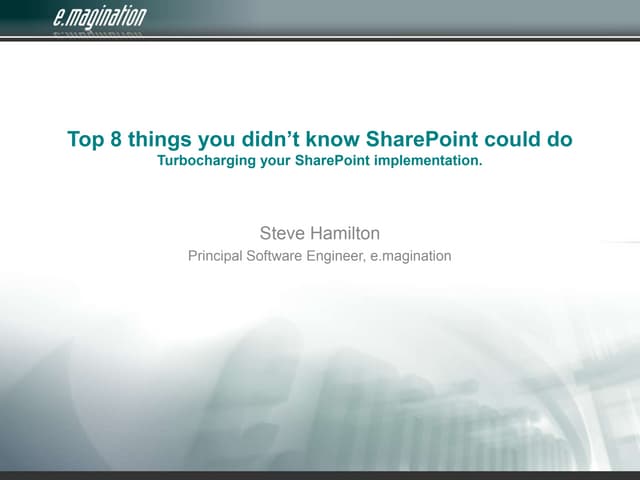 e.magination

Top 8 things you didn't know SharePoint could do
Turbocharging your SharePoint implementation.

Steve Hamilton
Principal Software Engineer, e.magination